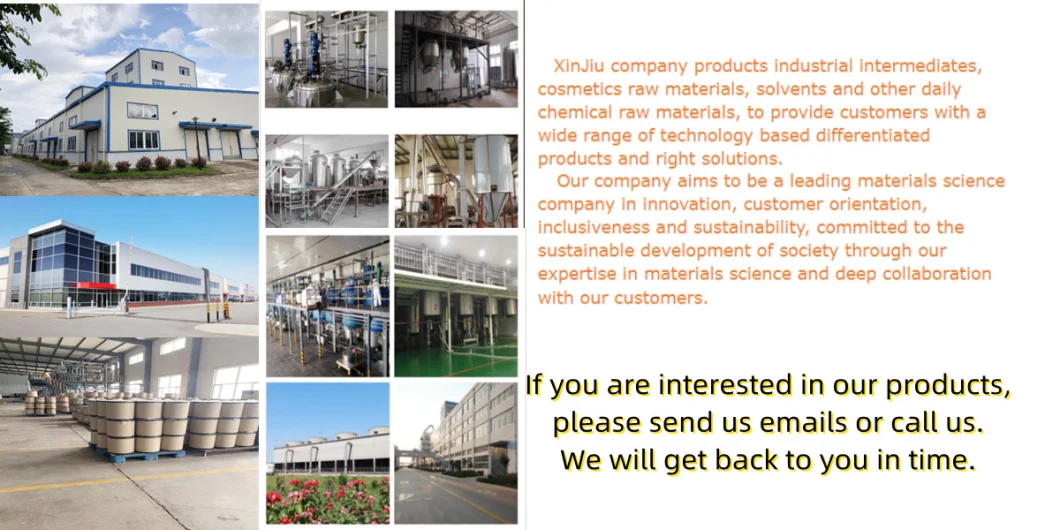 XinJiu company products industrial intermediates, cosmetics raw materials, solvents and other daily chemical raw materials, to provide customers with a wide range of technology based differentiated products and right solutions.

Our company aims to be a leading materials science company in innovation, customer orientation, inclusiveness and sustainability, committed to the sustainable development of society through our expertise in materials science and deep collaboration with our customers.

If you are interested in our products, please send us emails or call us. We will get back to you in time.